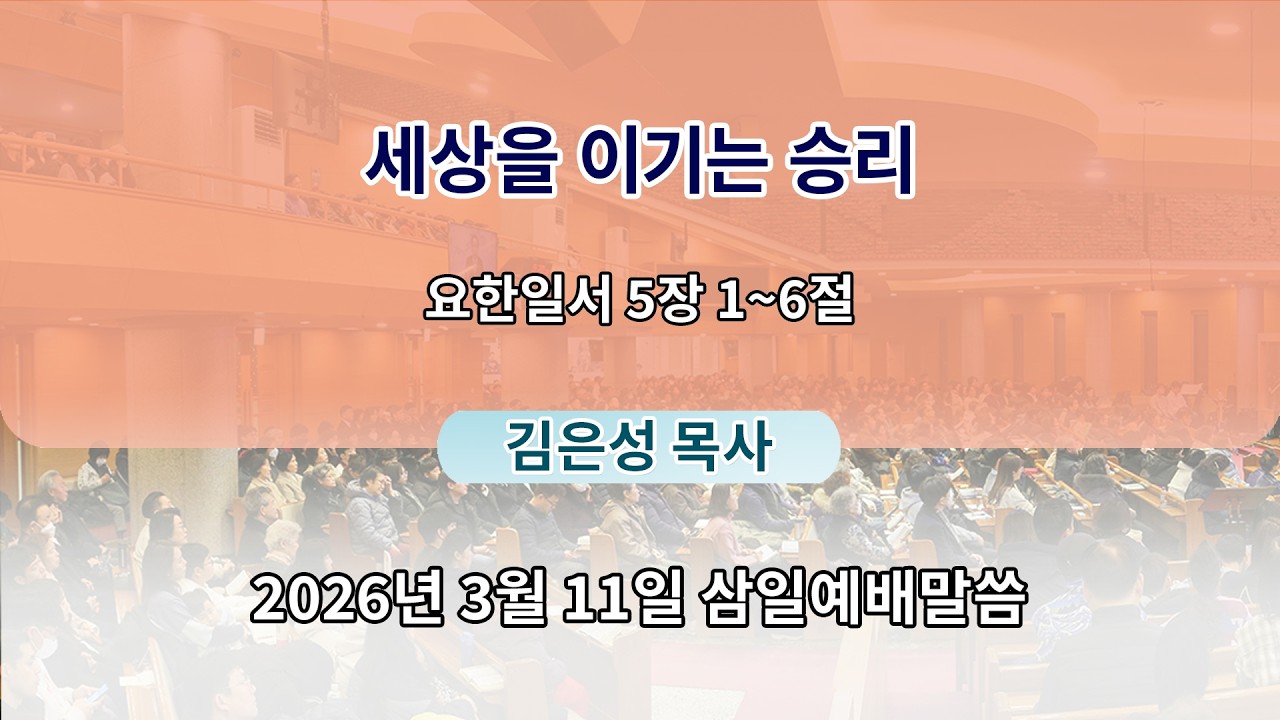 세상을 이기는 승리

요한일서 5장 1~6절

김은성 목사

2026년 3월 11일 삼일예배말씀